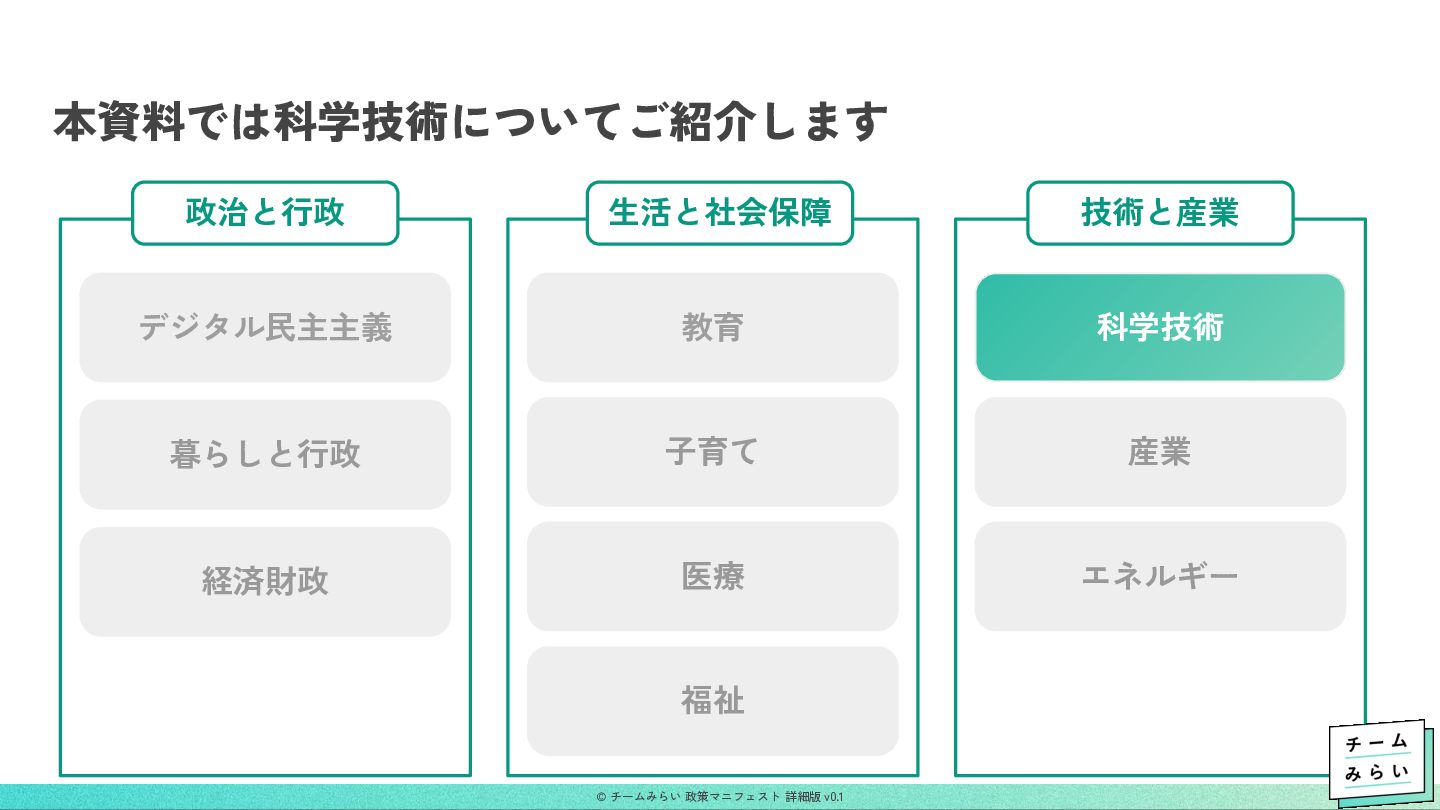 本資料では科学技術についてご紹介します

政治と行政

デジタル民主主義

暮らしと行政

経済財政

生活と社会保障

教育

子育て

医療

福祉

技術と産業

科学技術

産業

エネルギー

チーム
みらい

© チームみらい 政策マニフェスト 詳細版 v0.1